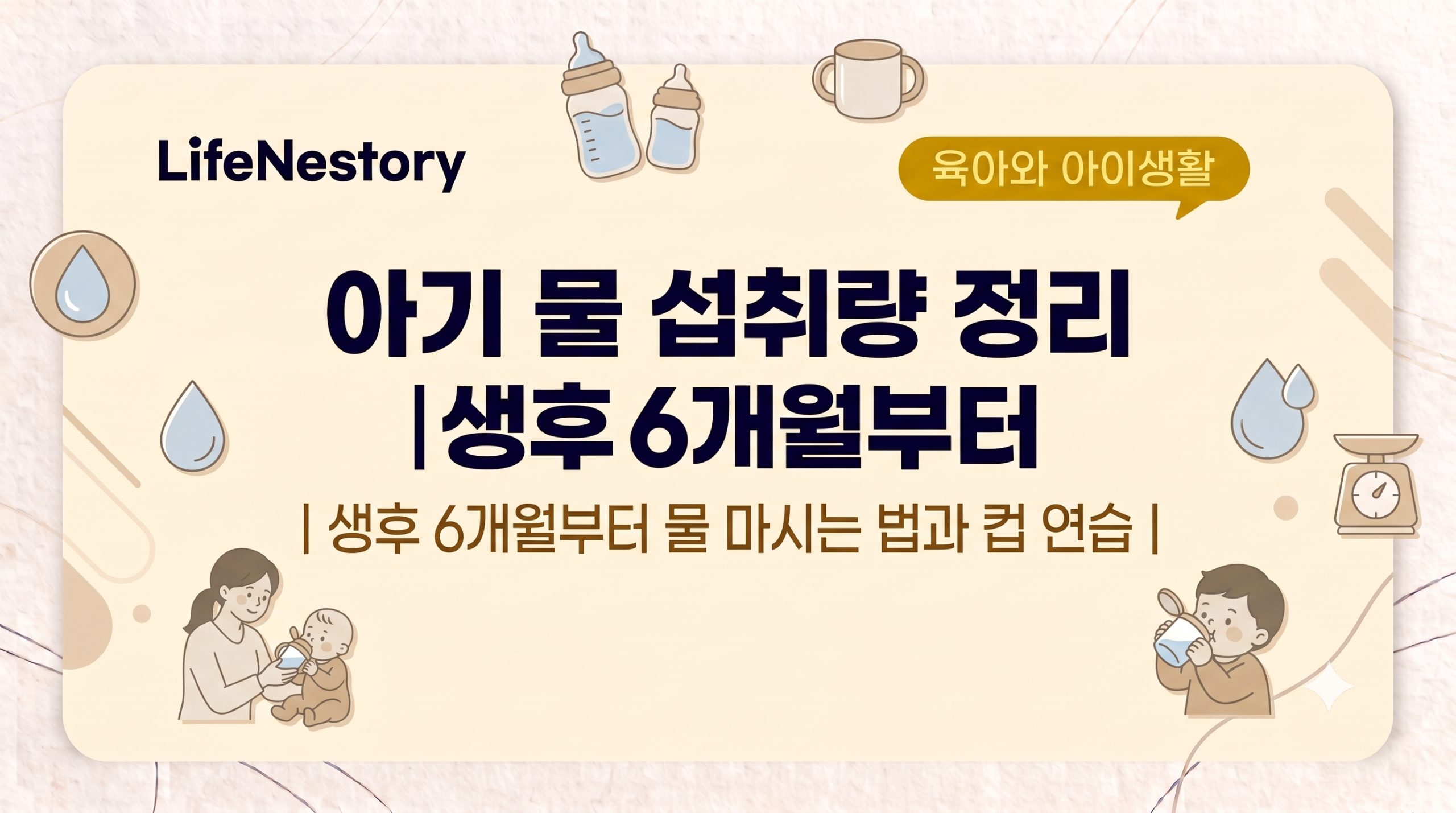 LifeNestory

육아와 아이생활

아기 물 섭취량 정리
|생후 6개월부터

| 생후 6개월부터 물 마시는 법과 컵 연습 |